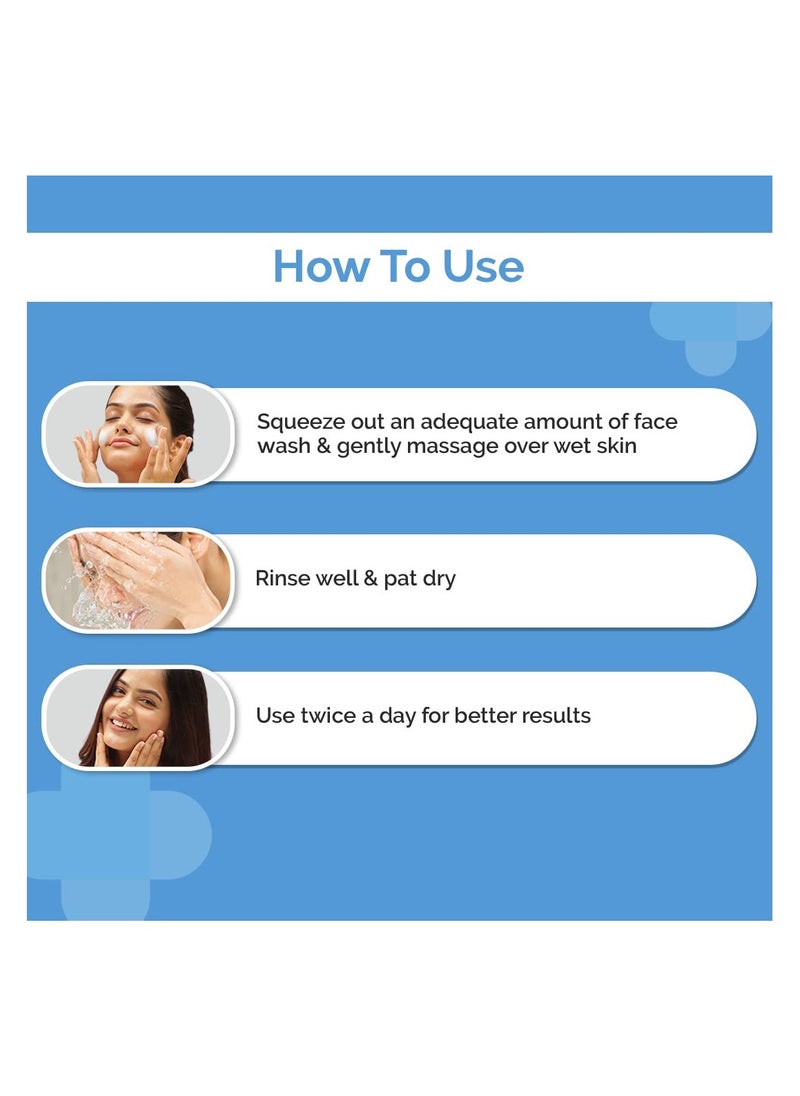 How To Use

Squeeze out an adequate amount of face wash & gently massage over wet skin

Rinse well & pat dry

Use twice a day for better results